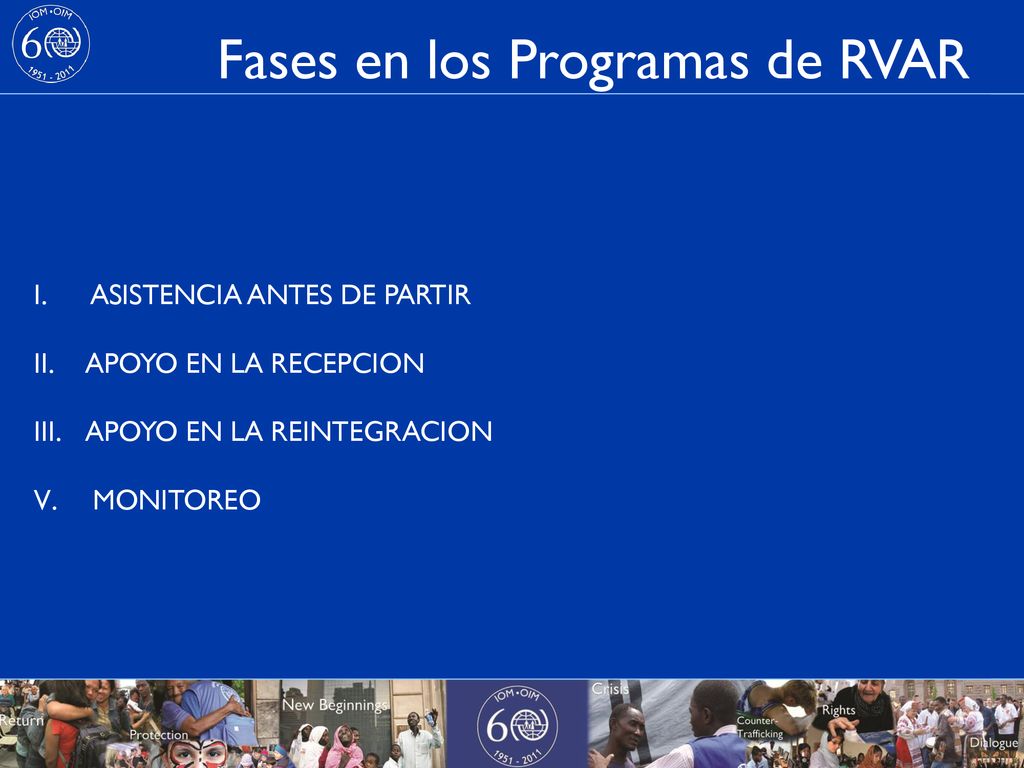 IOM • OIM
60
1951 - 2011

Fases en los Programas de RVAR

I. ASISTENCIA ANTES DE PARTIR

II. APOYO EN LA RECEPCION

III. APOYO EN LA REINTEGRACION

V. MONITOREO

Return
Protection
New Beginnings
IOM • OIM
60
1951 - 2011
Crisis
Counter-Trafficking
Rights
Dialogue